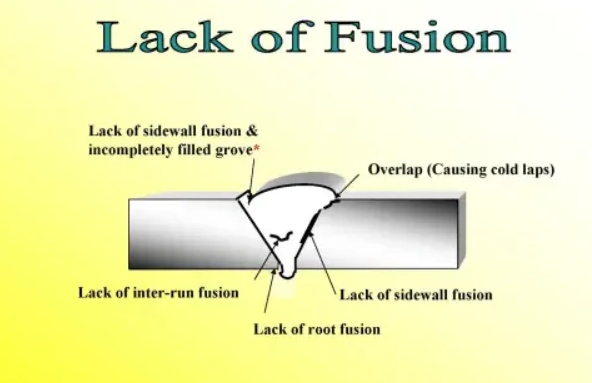 Lack of Fusion

Lack of sidewall fusion & incompletely filled grove*

Overlap (Causing cold laps)

Lack of inter-run fusion

Lack of sidewall fusion

Lack of root fusion